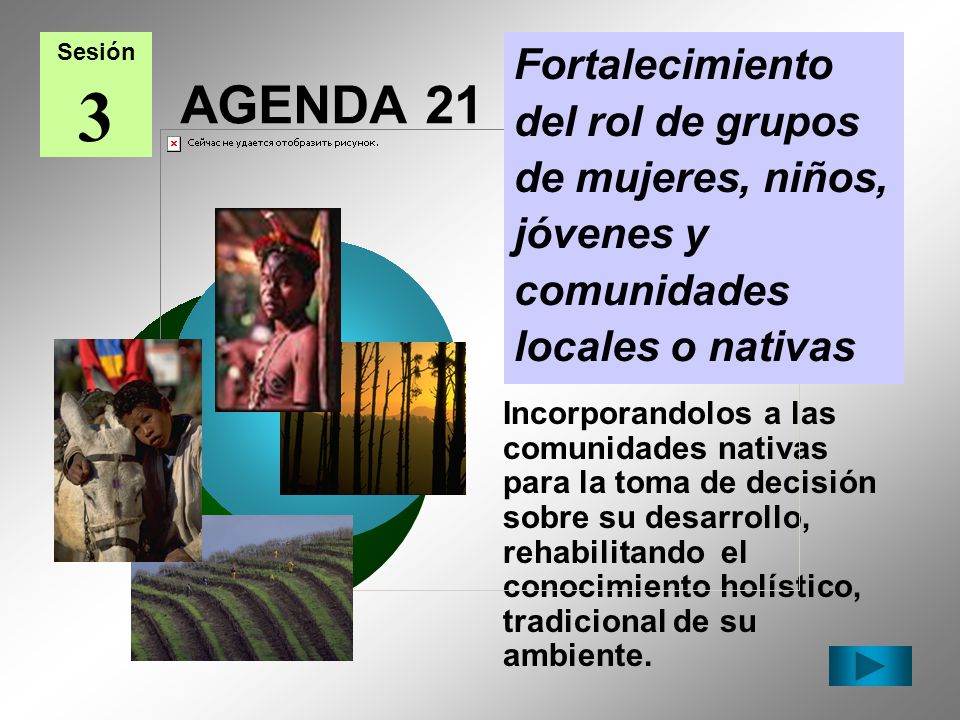 Sesión

3

AGENDA 21

Сейчас не удается отобразить рисунок.

Fortalecimiento del rol de grupos de mujeres, niños, jóvenes y comunidades locales o nativas

Incorporandolos a las comunidades nativas para la toma de decisión sobre su desarrollo, rehabilitando el conocimiento holístico, tradicional de su ambiente.